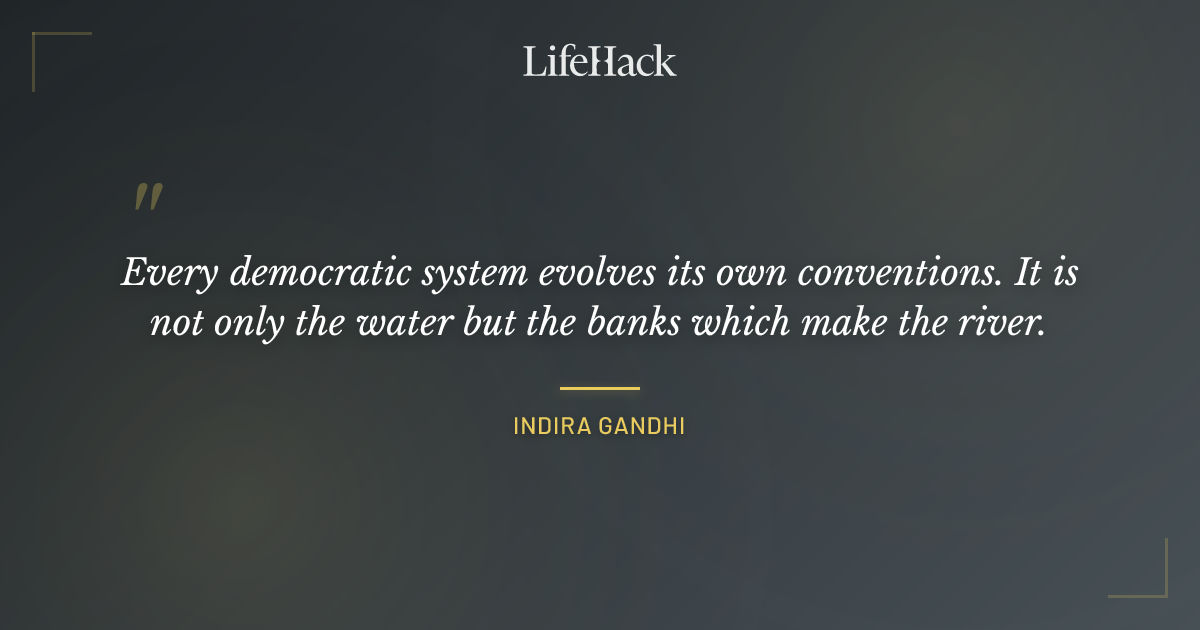 LifeHack

"

Every democratic system evolves its own conventions. It is not only the water but the banks which make the river.

INDIRA GANDHI